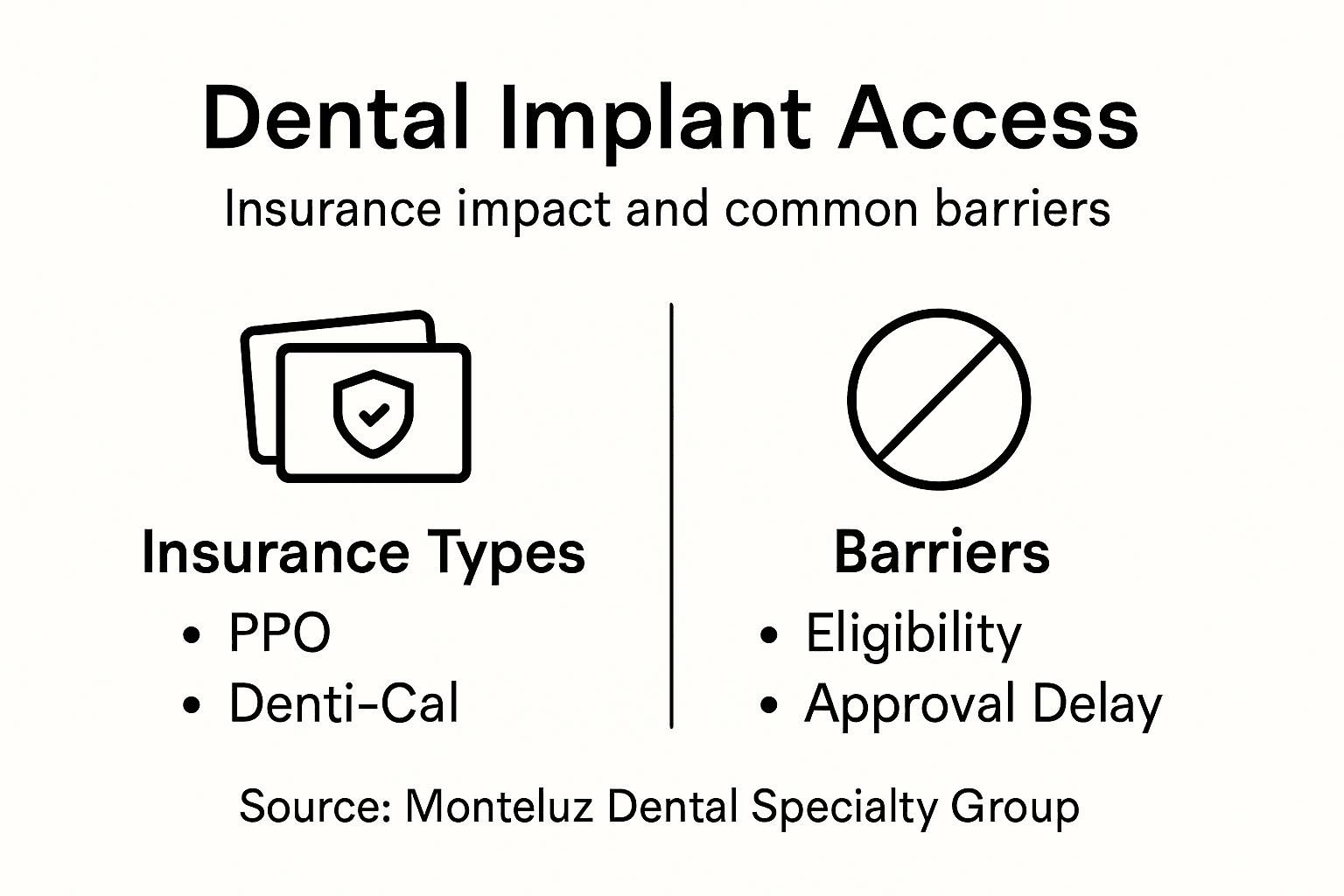 Dental Implant Access

Insurance impact and common barriers

Insurance Types
• PPO
• Denti-Cal

Barriers
• Eligibility
• Approval Delay

Source: Monteluz Dental Specialty Group